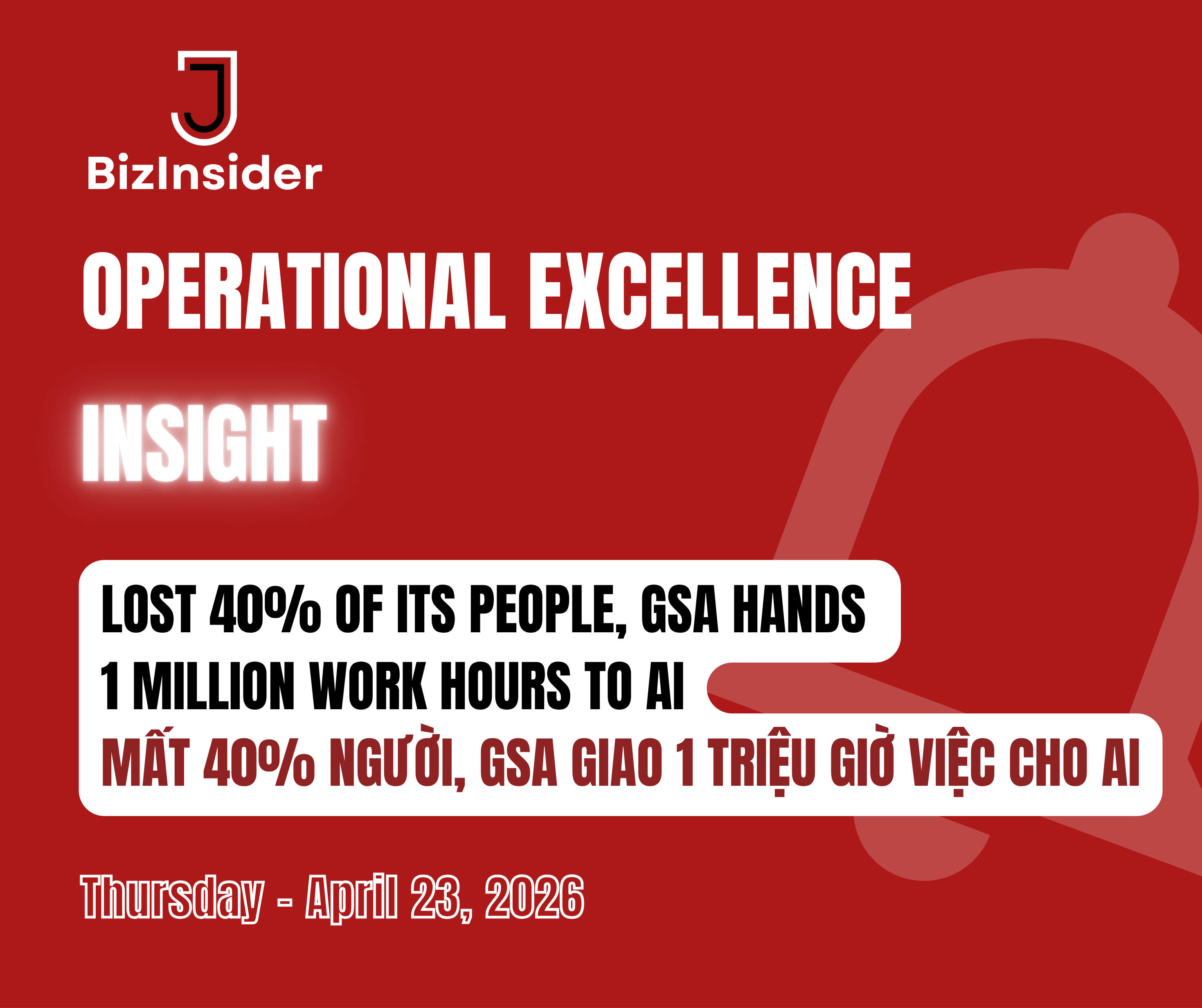 BizInsider

OPERATIONAL EXCELLENCE

INSIGHT

LOST 40% OF ITS PEOPLE, GSA HANDS 1 MILLION WORK HOURS TO AI

MẤT 40% NGƯỜI, GSA GIAO 1 TRIỆU GIỜ VIỆC CHO AI

Thursday - April 23, 2026